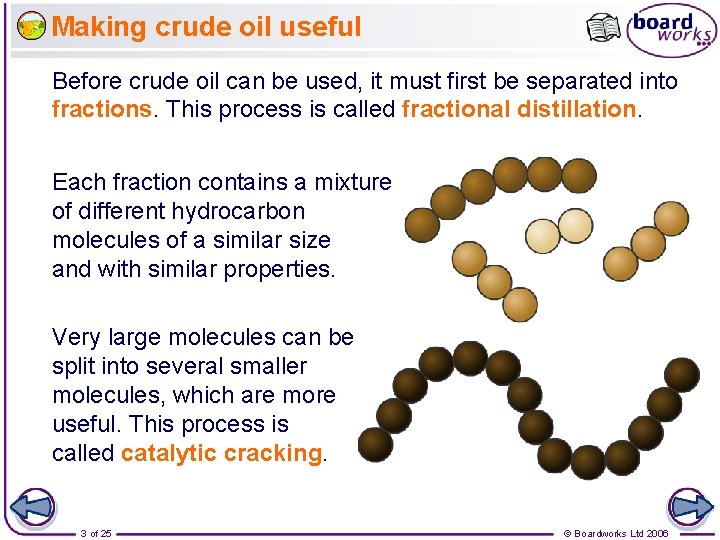 Making crude oil useful

board works

Before crude oil can be used, it must first be separated into fractions. This process is called fractional distillation.

Each fraction contains a mixture of different hydrocarbon molecules of a similar size and with similar properties.

Very large molecules can be split into several smaller molecules, which are more useful. This process is called catalytic cracking.

3 of 25

© Boardworks Ltd 2006